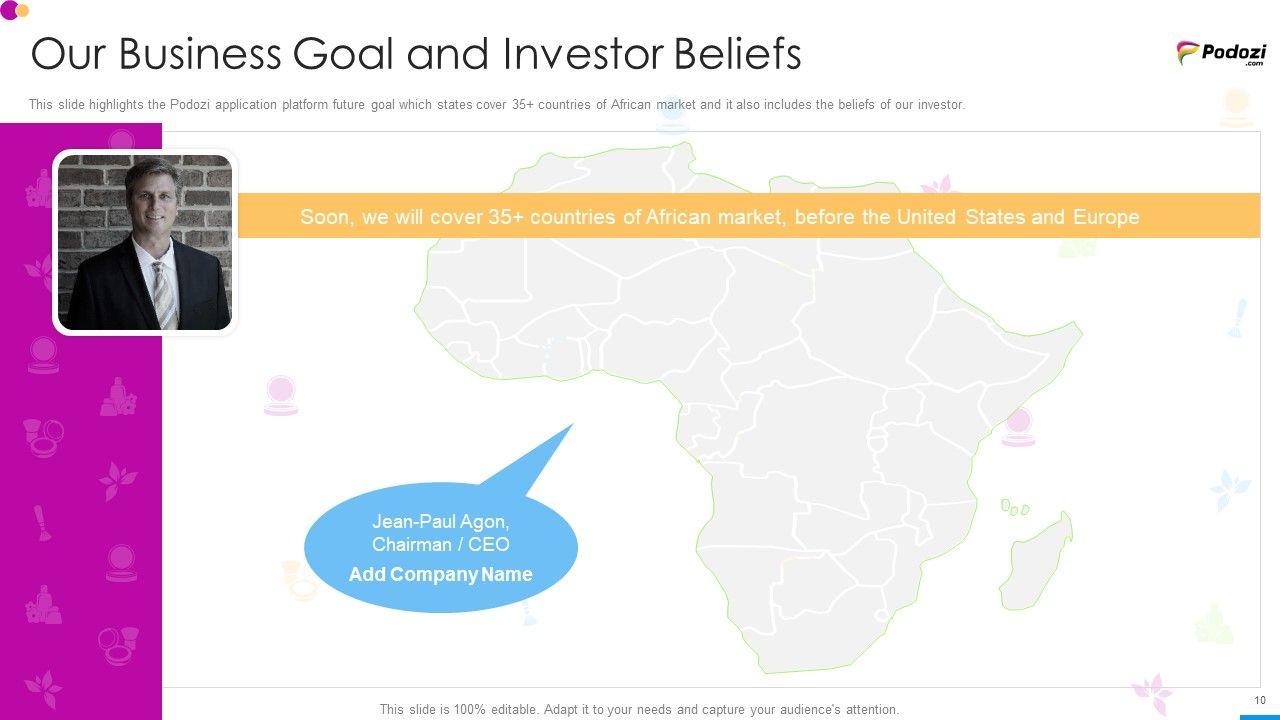 Our Business Goal and Investor Beliefs

Podozi .com

This slide highlights the Podozi application platform future goal which states cover 35+ countries of African market and it also includes the beliefs of our investor.

Soon, we will cover 35+ countries of African market, before the United States and Europe

Jean-Paul Agon, Chairman / CEO

Add Company Name

This slide is 100% editable. Adapt it to your needs and capture your audience's attention.

10